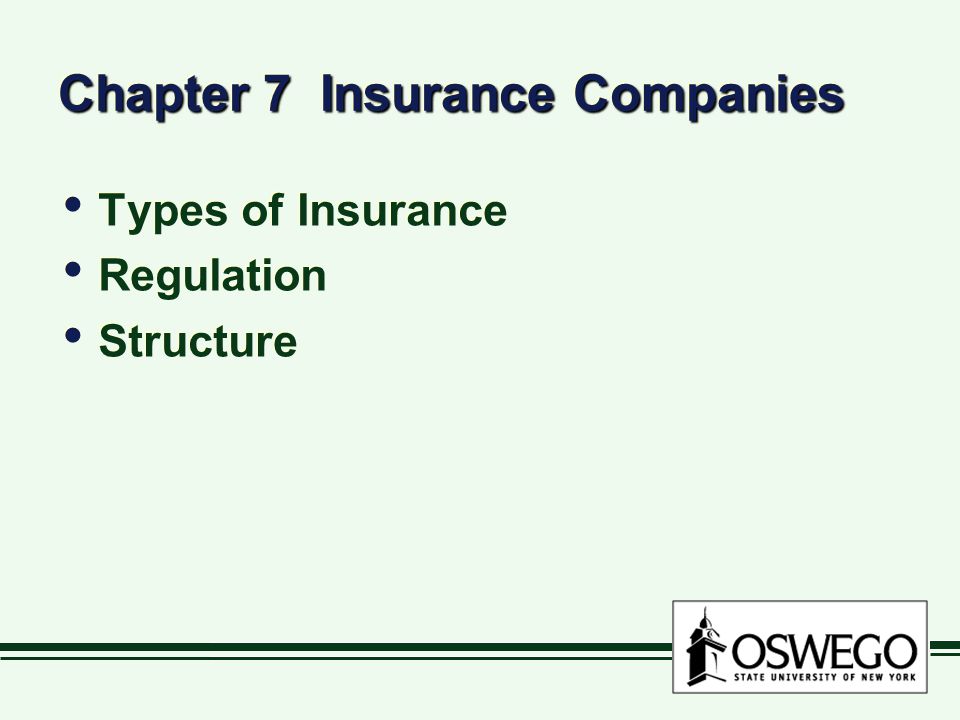 Chapter 7 Insurance Companies

• Types of Insurance
• Regulation
• Structure

OSWEGO
STATE UNIVERSITY OF NEW YORK